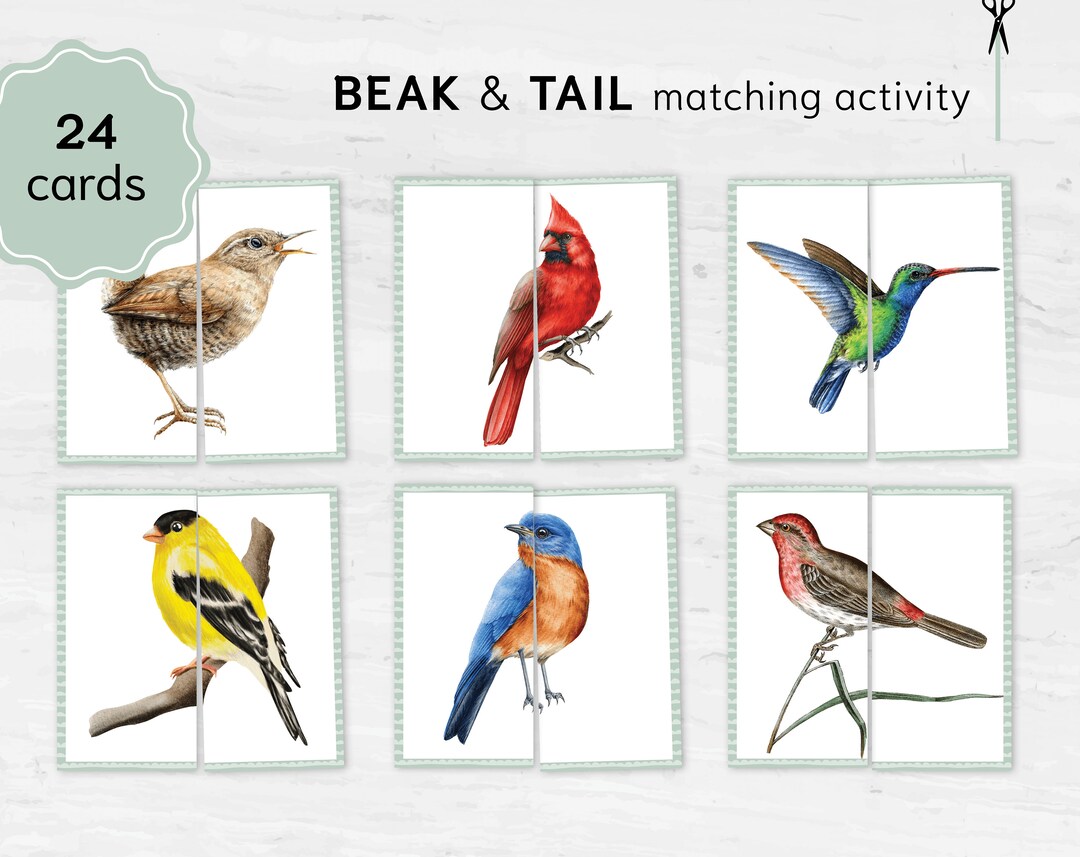 24
cards

BEAK & TAIL matching activity